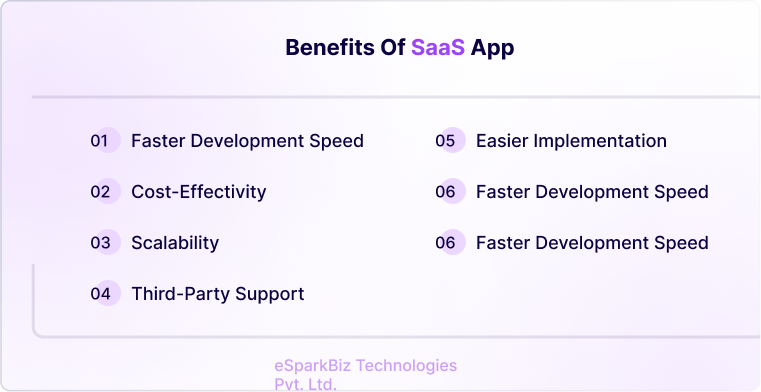 Benefits Of SaaS App

01 Faster Development Speed

02 Cost-Effectivity

03 Scalability

04 Third-Party Support

05 Easier Implementation

06 Faster Development Speed

06 Faster Development Speed

eSparkBiz Technologies Pvt. Ltd.